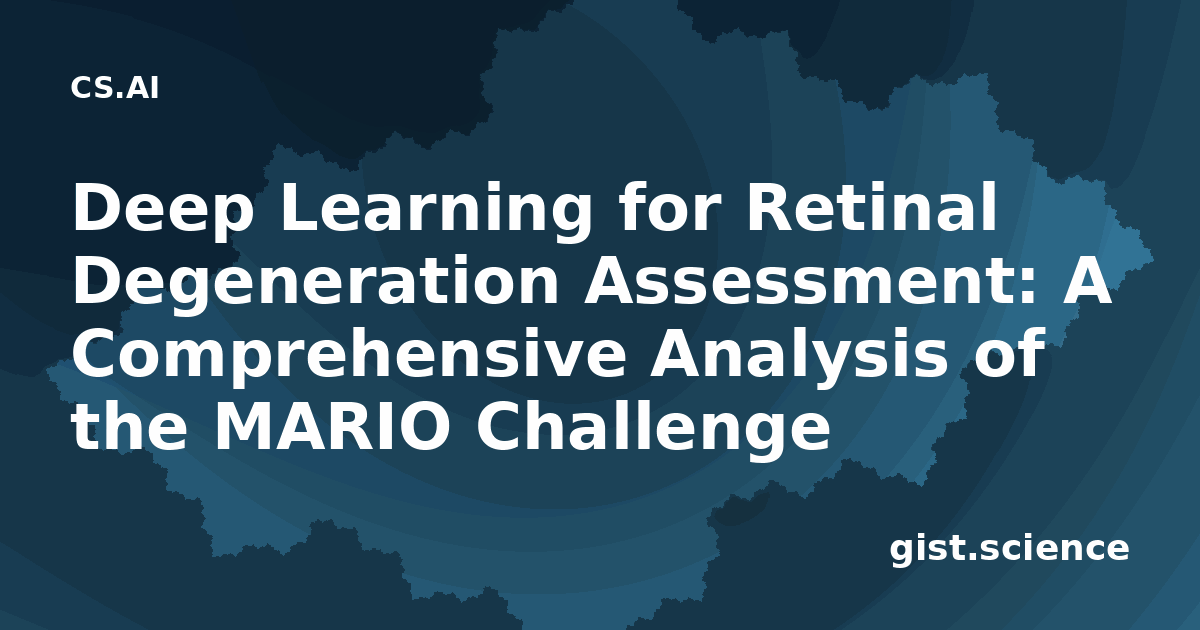 CS.AI

Deep Learning for Retinal Degeneration Assessment: A Comprehensive Analysis of the MARIO Challenge

gist.science